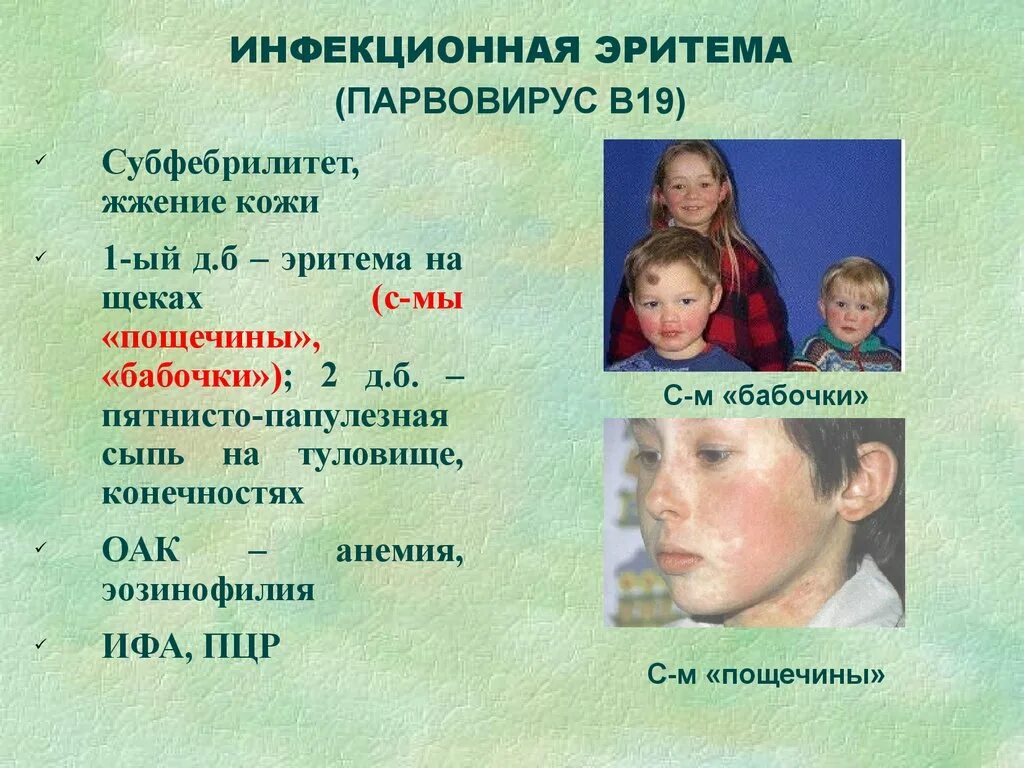 ИНФЕКЦИОННАЯ ЭРИТЕМА
(ПАРВОВИРУС В19)

✓ Субфебрилитет, жжение кожи

✓ 1-ый д.б – эритема на щеках (с-мы «пощечины», «бабочки»); 2 д.б. – пятнисто-папулезная сыпь на туловище, конечностях

✓ ОАК – анемия, эозинофилия

✓ ИФА, ПЦР

С-м «бабочки»

С-м «пощечины»